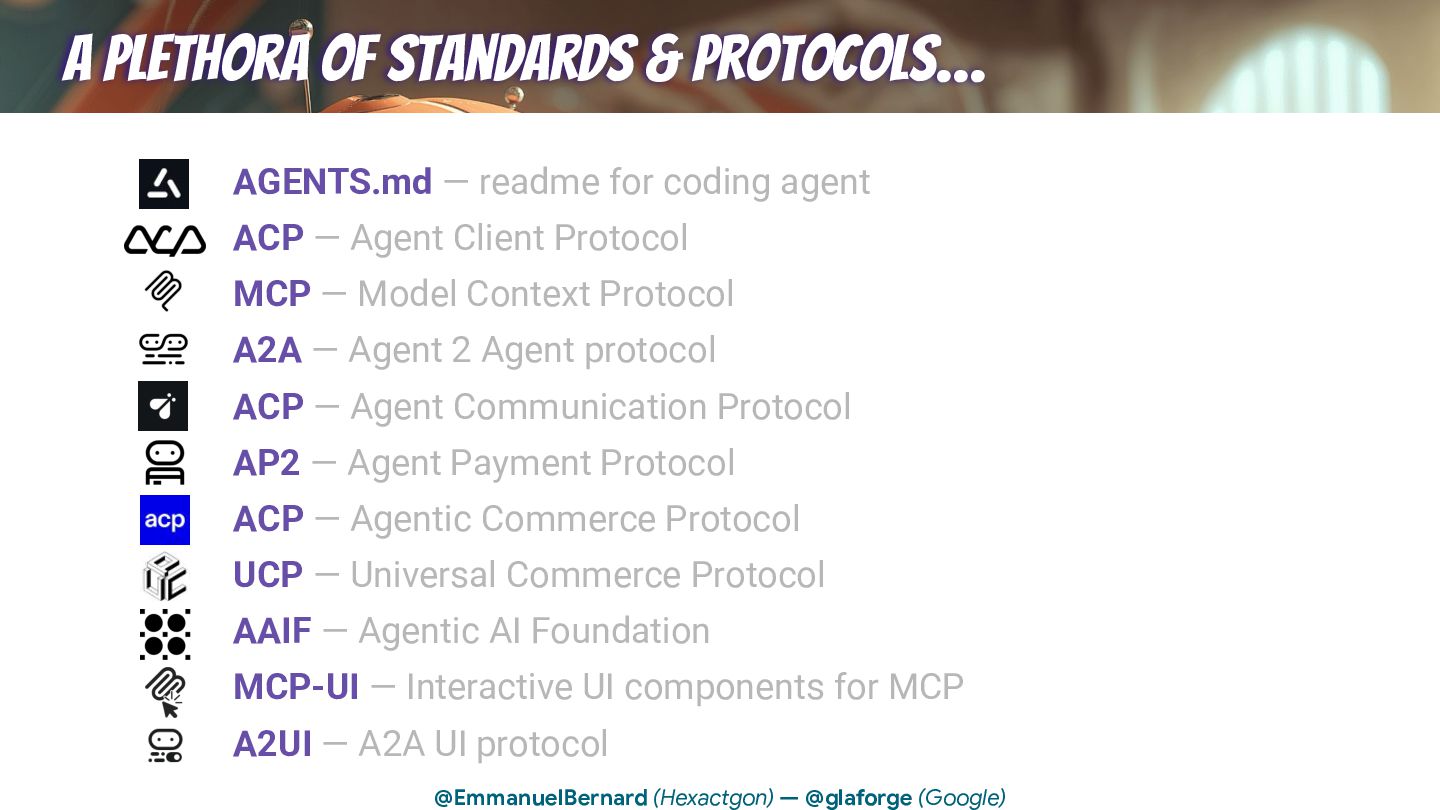 A PLETHORA OF STANDARDS & PROTOCOLS...

AGENTS.md — readme for coding agent
ACP — Agent Client Protocol
MCP — Model Context Protocol
A2A — Agent 2 Agent protocol
ACP — Agent Communication Protocol
AP2 — Agent Payment Protocol
acp
ACP — Agentic Commerce Protocol
UCP — Universal Commerce Protocol
AAIF — Agentic AI Foundation
MCP-UI — Interactive UI components for MCP
A2UI — A2A UI protocol

@EmmanuelBernard (Hexactgon) — @glaforge (Google)